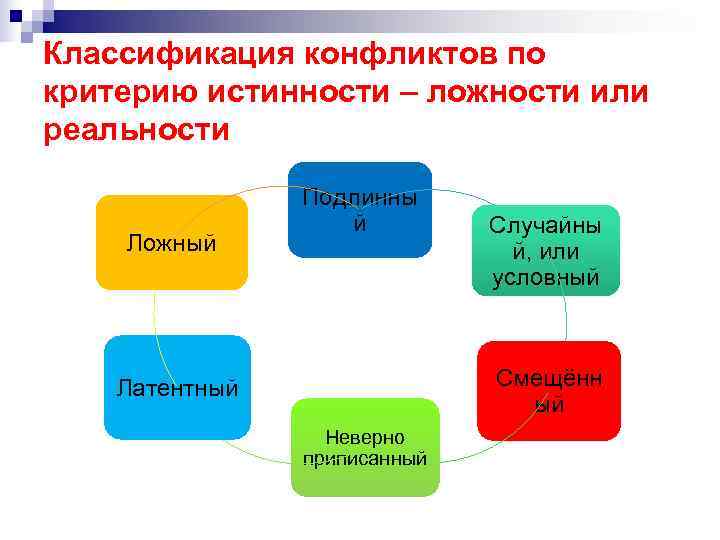 Классификация конфликтов по критерию истинности – ложности или реальности

Подлинный

Случайный, или условный

Смещённый

Неверно приписанный

Латентный

Ложный